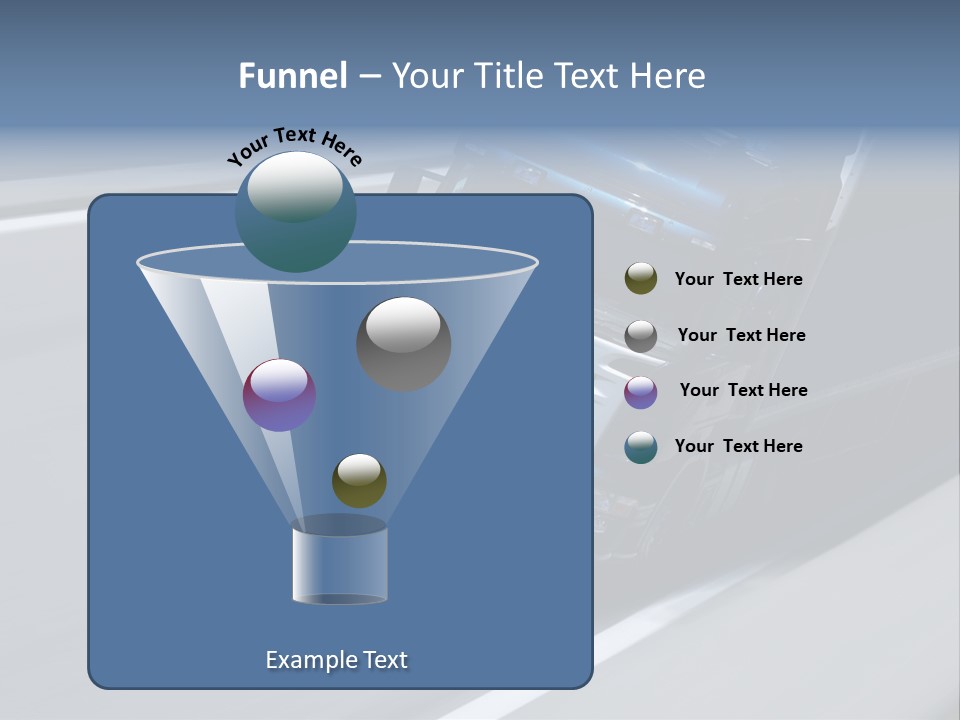 Funnel – Your Title Text Here

Your Text Here

Your Text Here

Your Text Here

Your Text Here

Your Text Here

Example Text